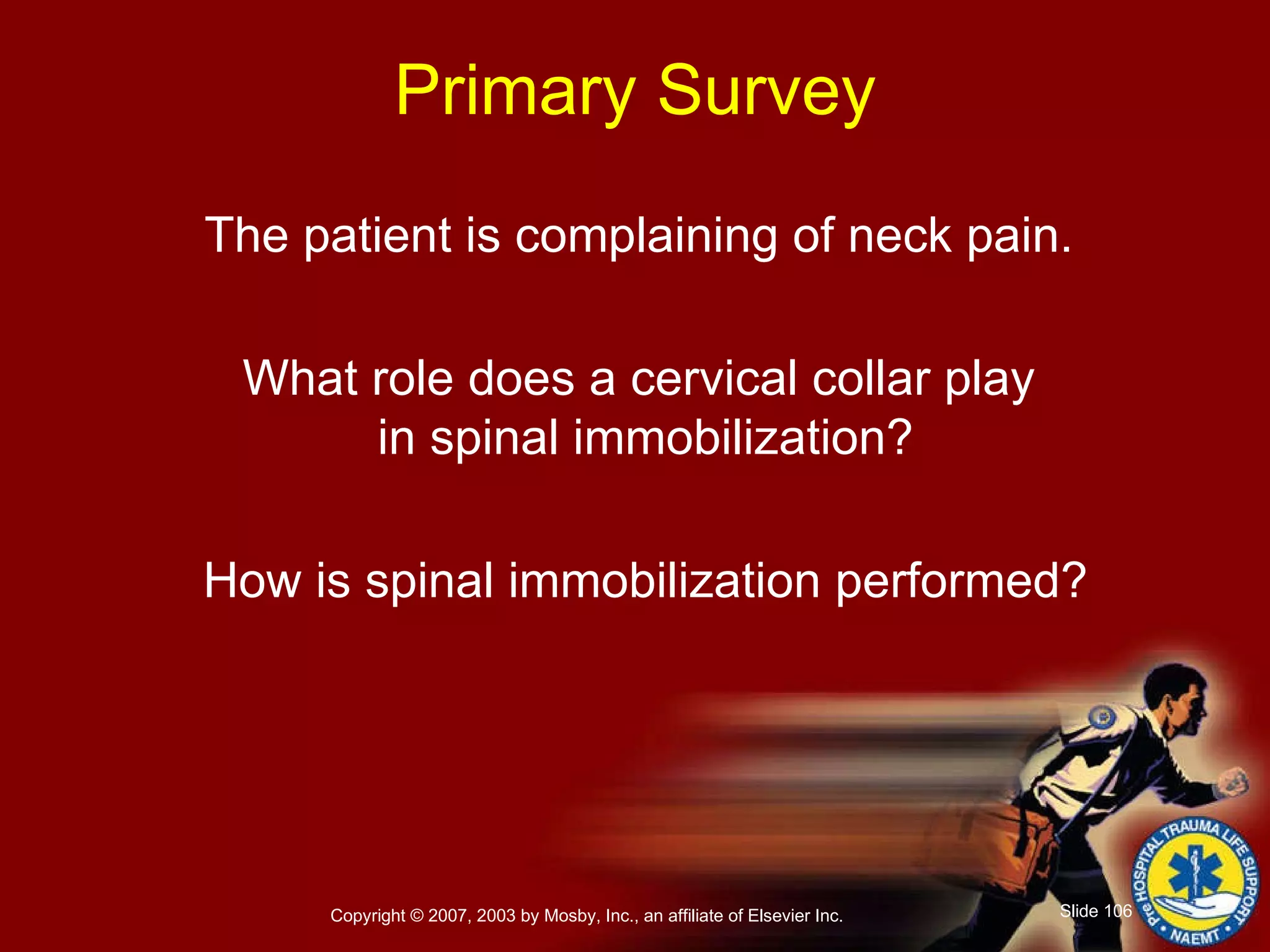 Primary Survey

The patient is complaining of neck pain.

What role does a cervical collar play in spinal immobilization?

How is spinal immobilization performed?

Copyright © 2007, 2003 by Mosby, Inc., an affiliate of Elsevier Inc.

Slide 106

PreHOSPITAL TRAUMA LIFE SUPPORT
NAEMT